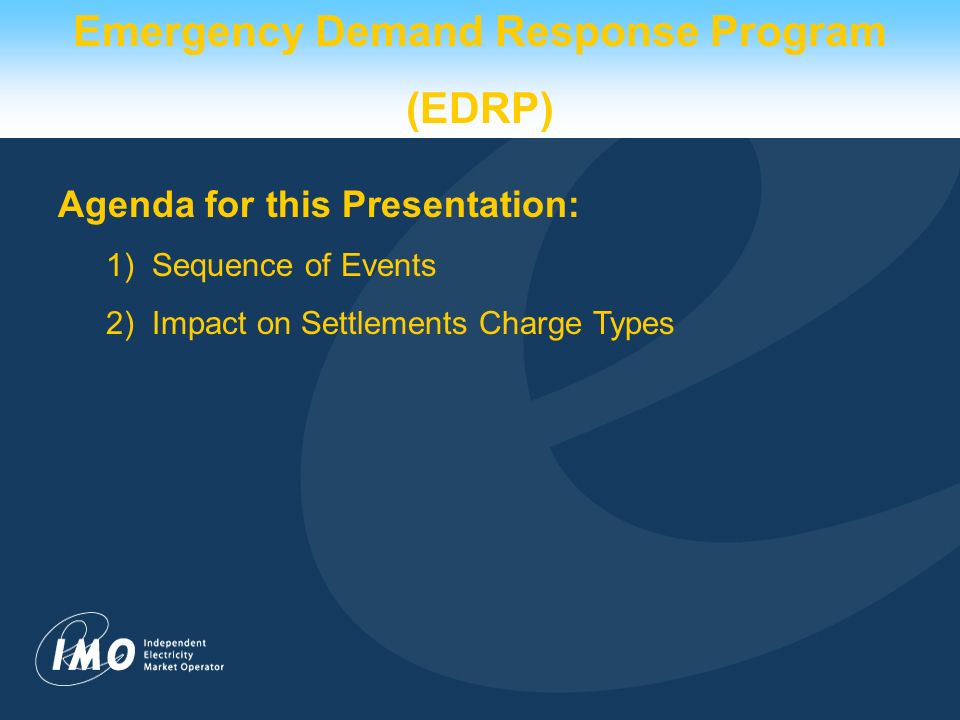 Emergency Demand Response Program
(EDRP)

Agenda for this Presentation:

1) Sequence of Events

2) Impact on Settlements Charge Types

IMO Independent Electricity Market Operator